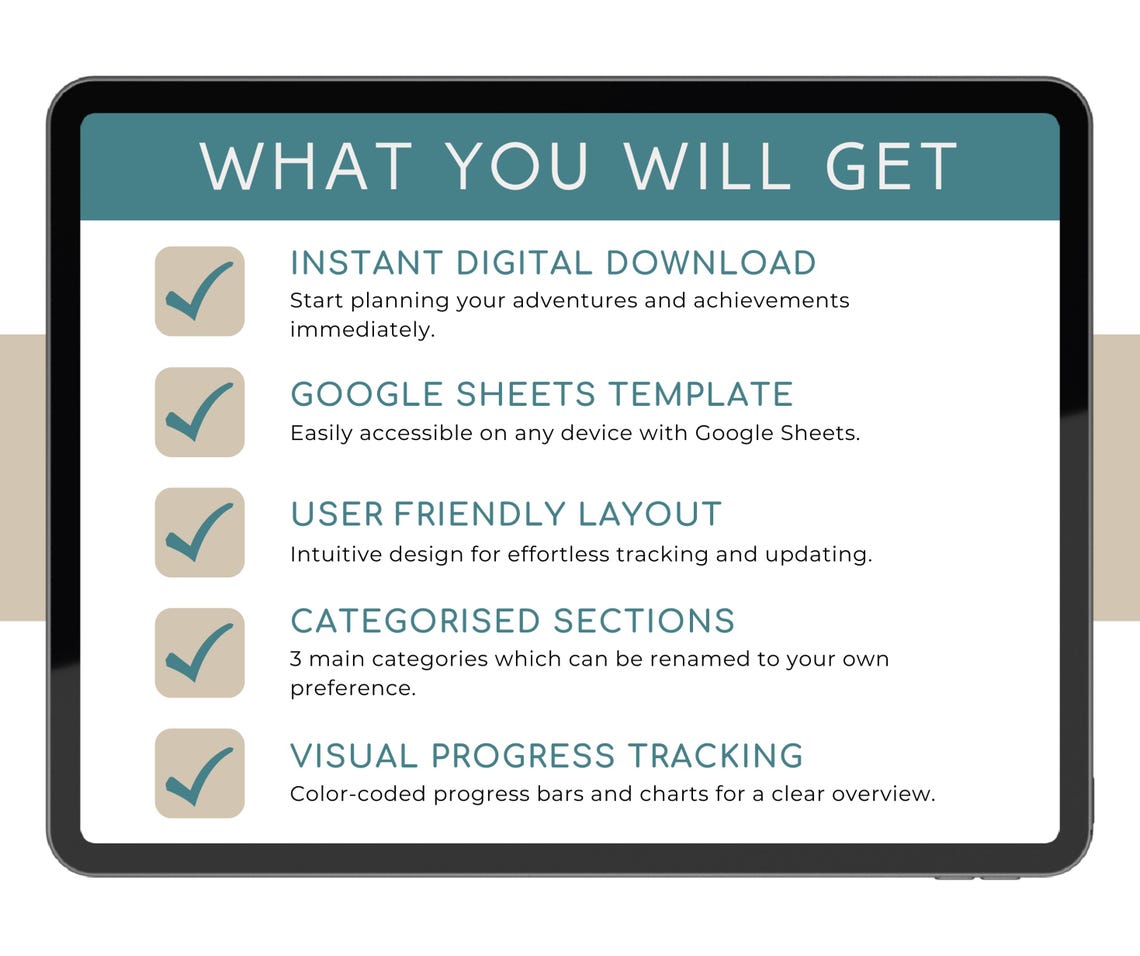 WHAT YOU WILL GET

INSTANT DIGITAL DOWNLOAD
Start planning your adventures and achievements immediately.

GOOGLE SHEETS TEMPLATE
Easily accessible on any device with Google Sheets.

USER FRIENDLY LAYOUT
Intuitive design for effortless tracking and updating.

CATEGORISED SECTIONS
3 main categories which can be renamed to your own preference.

VISUAL PROGRESS TRACKING
Color-coded progress bars and charts for a clear overview.